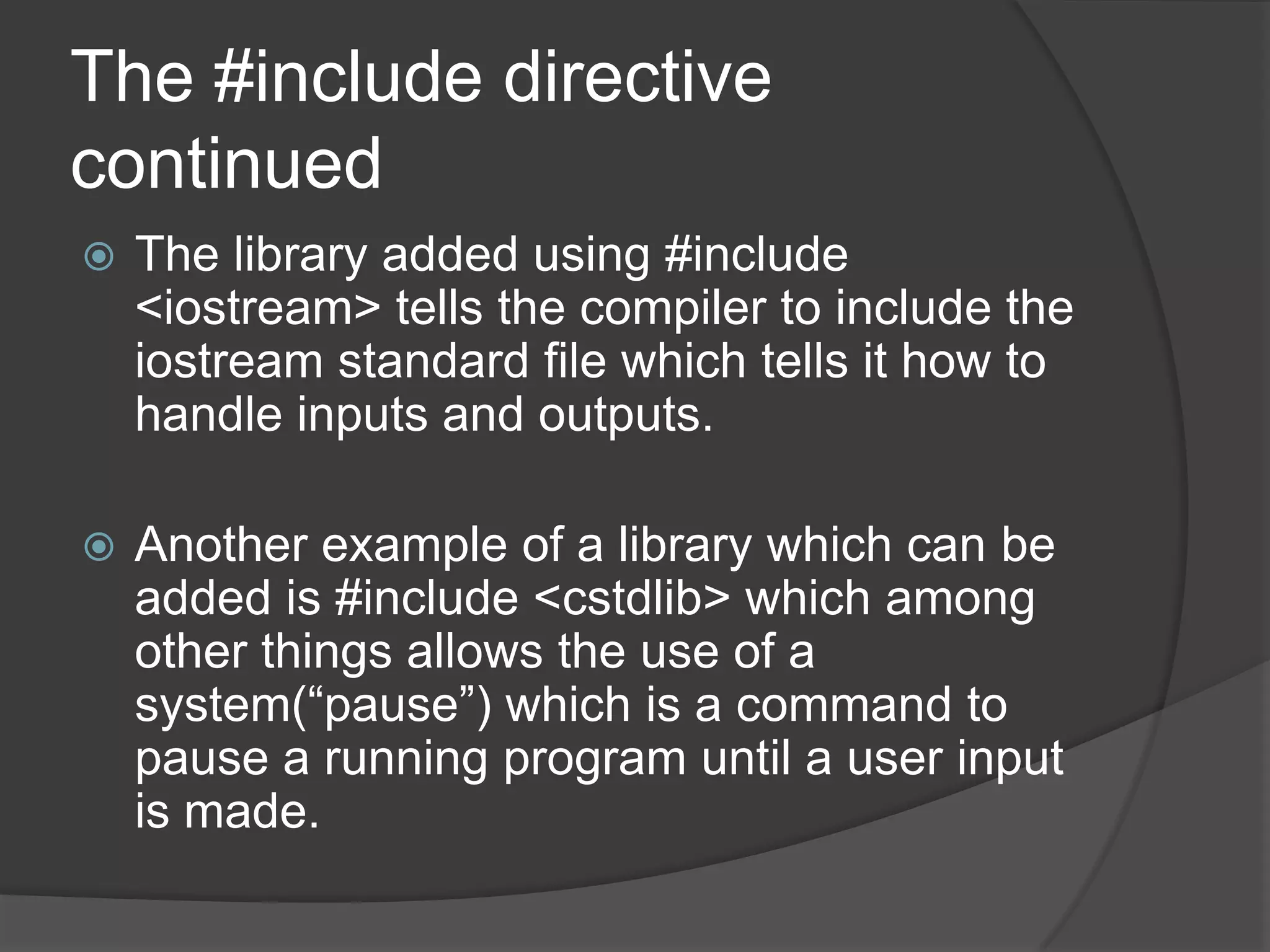 The #include directive continued

The library added using #include <iostream> tells the compiler to include the iostream standard file which tells it how to handle inputs and outputs.

Another example of a library which can be added is #include <cstdlib> which among other things allows the use of a system(“pause”) which is a command to pause a running program until a user input is made.